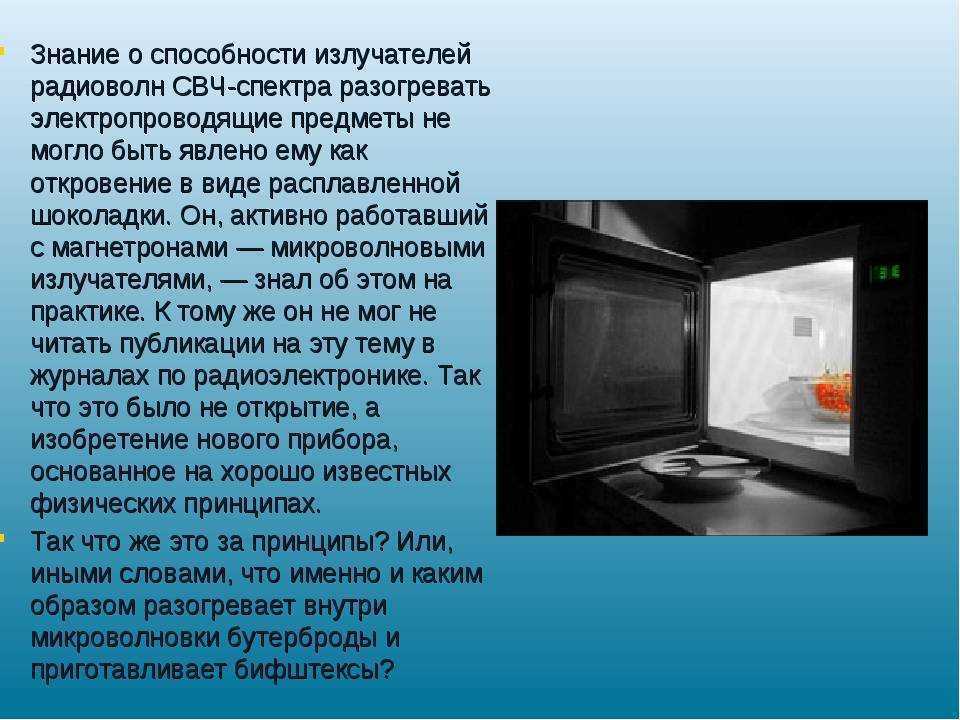 Знание о способности излучателей радиоволн СВЧ-спектра разогревать электропроводящие предметы не могло быть явлено ему как откровение в виде расплавленной шоколадки. Он, активно работавший с магнетронами — микроволновыми излучателями, — знал об этом на практике. К тому же он не мог не читать публикации на эту тему в журналах по радиоэлектронике. Так что это было не открытие, а изобретение нового прибора, основанное на хорошо известных физических принципах.

Так что же это за принципы? Или, иными словами, что именно и каким образом разогревает внутри микроволновки бутерброды и приготавливает бифштексы?